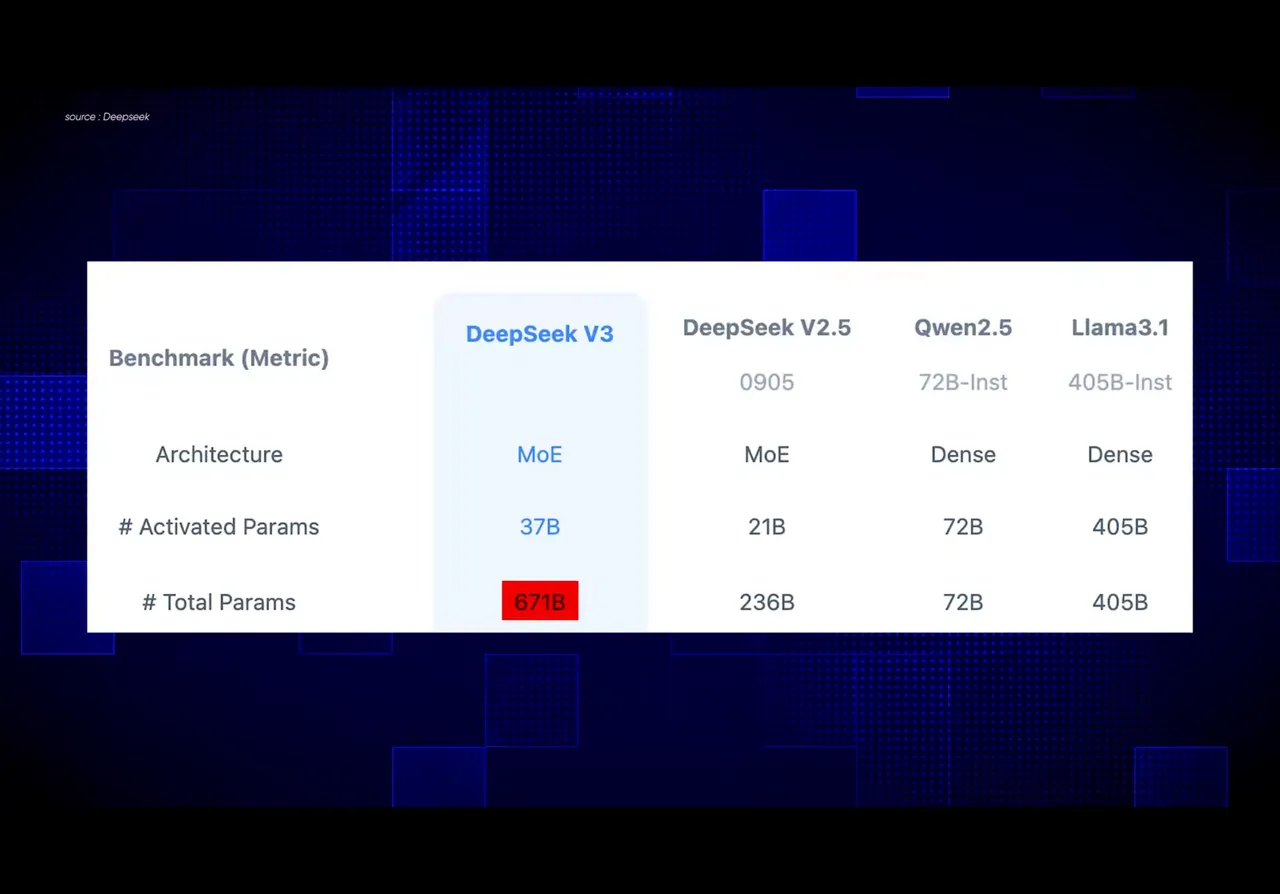 source : Deepseek

| Benchmark (Metric) | DeepSeek V3 | DeepSeek V2.5 0905 | Qwen2.5 72B-Inst | Llama3.1 405B-Inst |
|---|---|---|---|---|
| Architecture | MoE | MoE | Dense | Dense |
| # Activated Params | 37B | 21B | 72B | 405B |
| # Total Params | 671B | 236B | 72B | 405B |